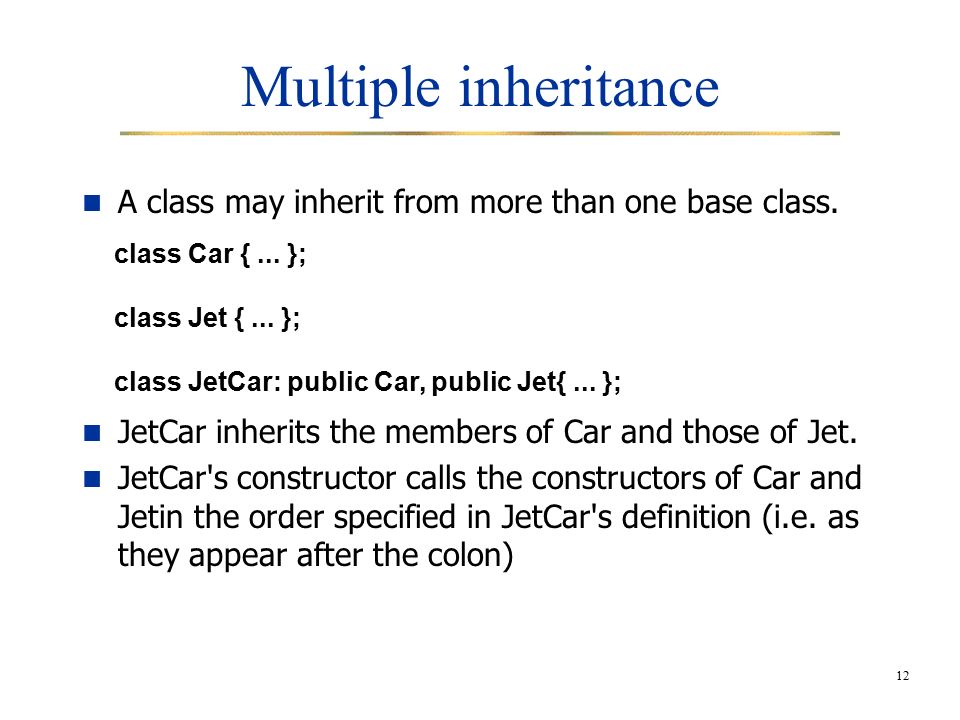 Multiple inheritance

A class may inherit from more than one base class.

class Car { ... };

class Jet { ... };

class JetCar: public Car, public Jet{ ... };

JetCar inherits the members of Car and those of Jet.

JetCar's constructor calls the constructors of Car and Jetin the order specified in JetCar's definition (i.e. as they appear after the colon)

12